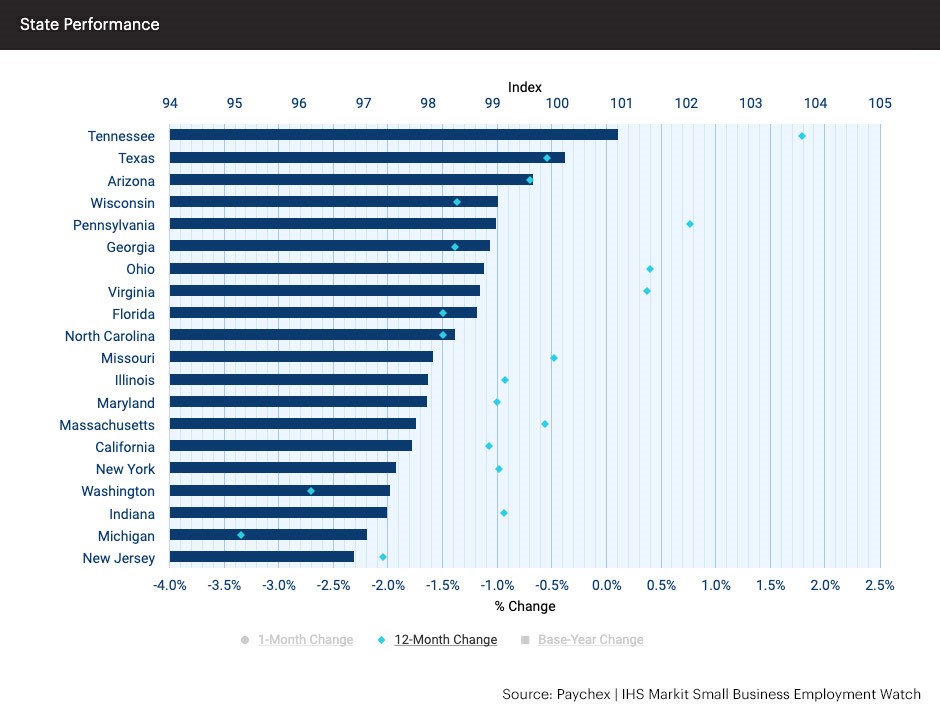 State Performance

Index

94 95 96 97 98 99 100 101 102 103 104 105

Tennessee
Texas
Arizona
Wisconsin
Pennsylvania
Georgia
Ohio
Virginia
Florida
North Carolina
Missouri
Illinois
Maryland
Massachusetts
California
New York
Washington
Indiana
Michigan
New Jersey

-4.0% -3.5% -3.0% -2.5% -2.0% -1.5% -1.0% -0.5% 0.0% 0.5% 1.0% 1.5% 2.0% 2.5%

% Change

1-Month Change
12-Month Change
Base-Year Change

Source: Paychex | IHS Markit Small Business Employment Watch